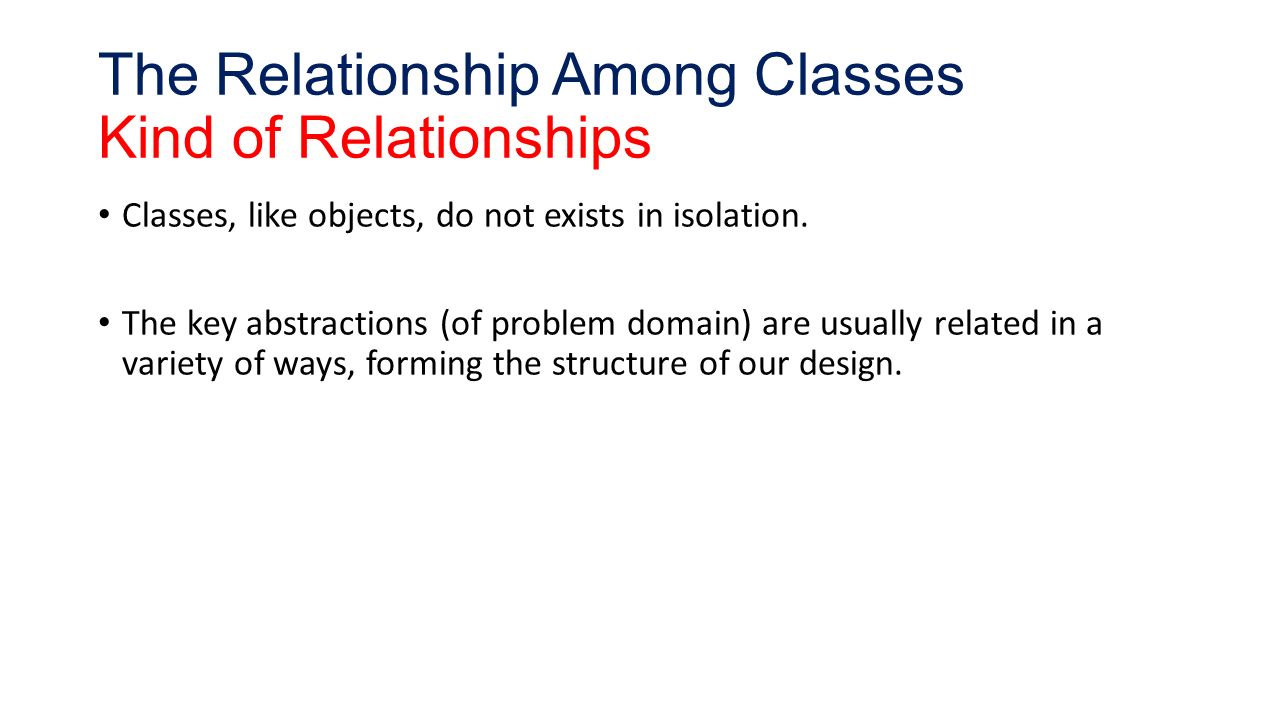 The Relationship Among Classes
Kind of Relationships

• Classes, like objects, do not exists in isolation.

• The key abstractions (of problem domain) are usually related in a variety of ways, forming the structure of our design.